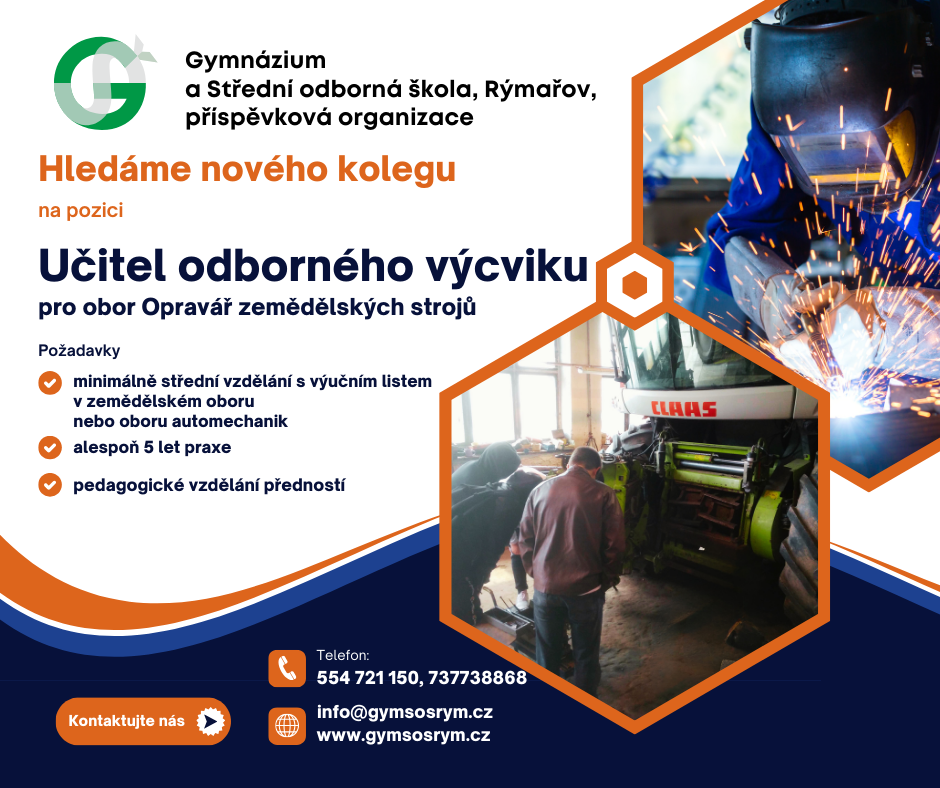 Gymnázium
a Střední odborná škola, Rýmařov,
příspěvková organizace

Hledáme nového kolegu

na pozici

Učitel odborného výcviku

pro obor Opravář zemědělských strojů

Požadavky

minimálně střední vzdělání s výučním listem v zemědělském oboru nebo oboru automechanik

alespoň 5 let praxe

pedagogické vzdělání předností

CLAAS

Telefon:
554 721 150, 737738868

info@gymsosrym.cz
www.gymsosrym.cz

Kontaktujte nás